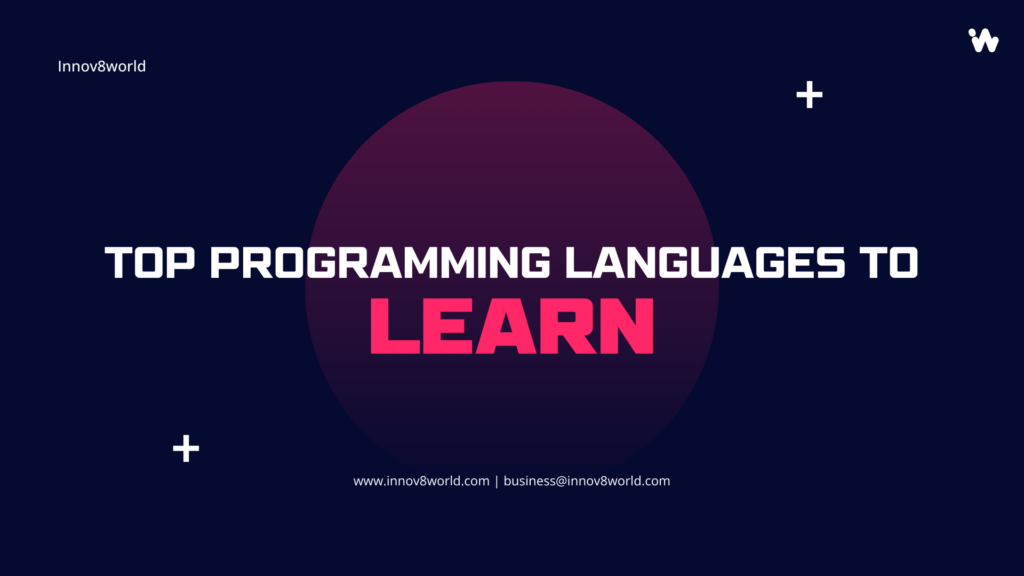 Innov8world

TOP PROGRAMMING LANGUAGES TO
LEARN

www.innov8world.com | business@innov8world.com